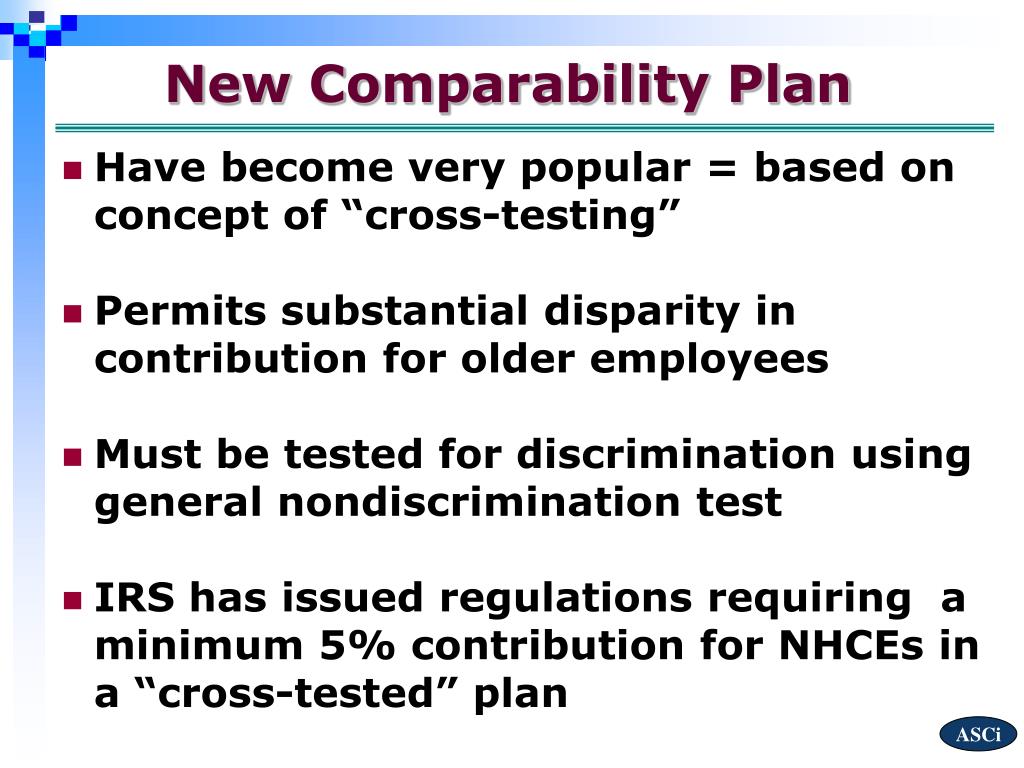 New Comparability Plan

Have become very popular = based on concept of “cross-testing”

Permits substantial disparity in contribution for older employees

Must be tested for discrimination using general nondiscrimination test

IRS has issued regulations requiring a minimum 5% contribution for NHCEs in a “cross-tested” plan

ASCi